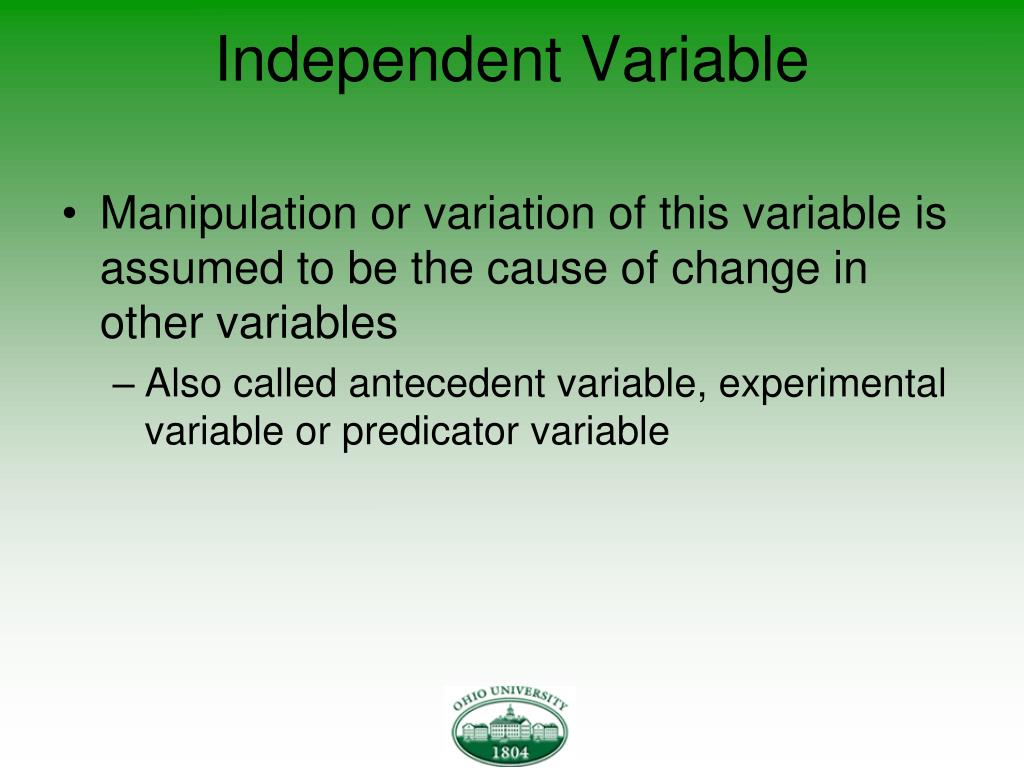 Independent Variable

• Manipulation or variation of this variable is assumed to be the cause of change in other variables

– Also called antecedent variable, experimental variable or predicator variable

OHIO UNIVERSITY
1804